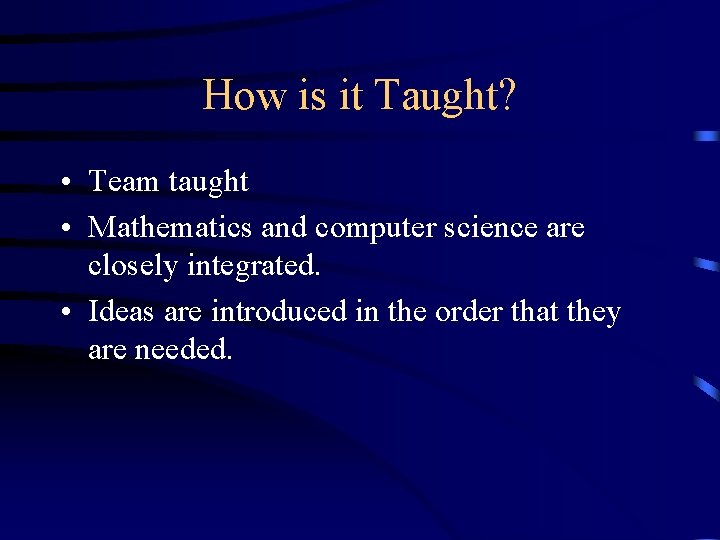 How is it Taught?

• Team taught
• Mathematics and computer science are closely integrated.
• Ideas are introduced in the order that they are needed.